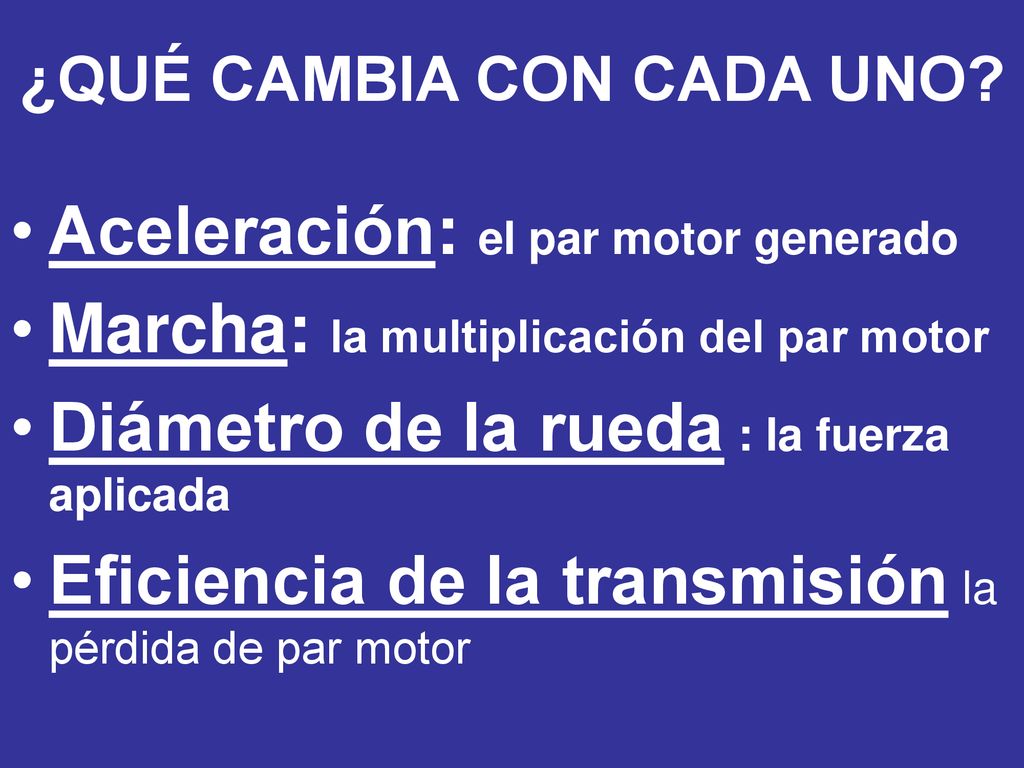 ¿QUÉ CAMBIA CON CADA UNO?

• Aceleración: el par motor generado
• Marcha: la multiplicación del par motor
• Diámetro de la rueda : la fuerza aplicada
• Eficiencia de la transmisión la pérdida de par motor